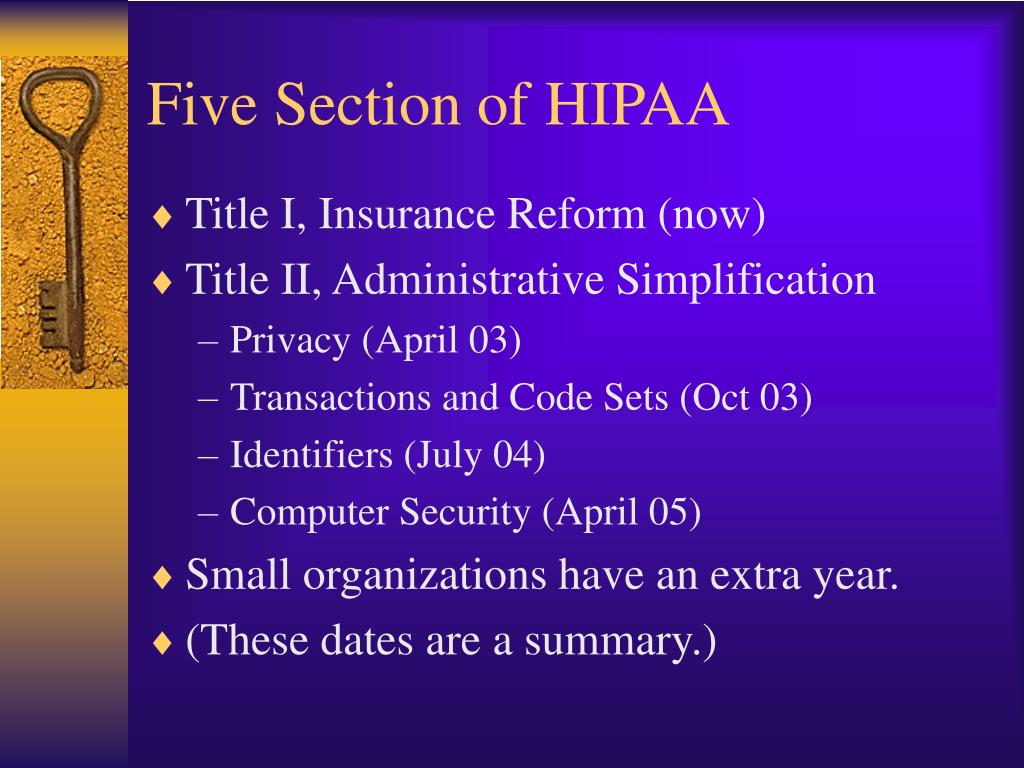 Five Section of HIPAA

♦ Title I, Insurance Reform (now)
♦ Title II, Administrative Simplification
– Privacy (April 03)
– Transactions and Code Sets (Oct 03)
– Identifiers (July 04)
– Computer Security (April 05)
♦ Small organizations have an extra year.
♦ (These dates are a summary.)